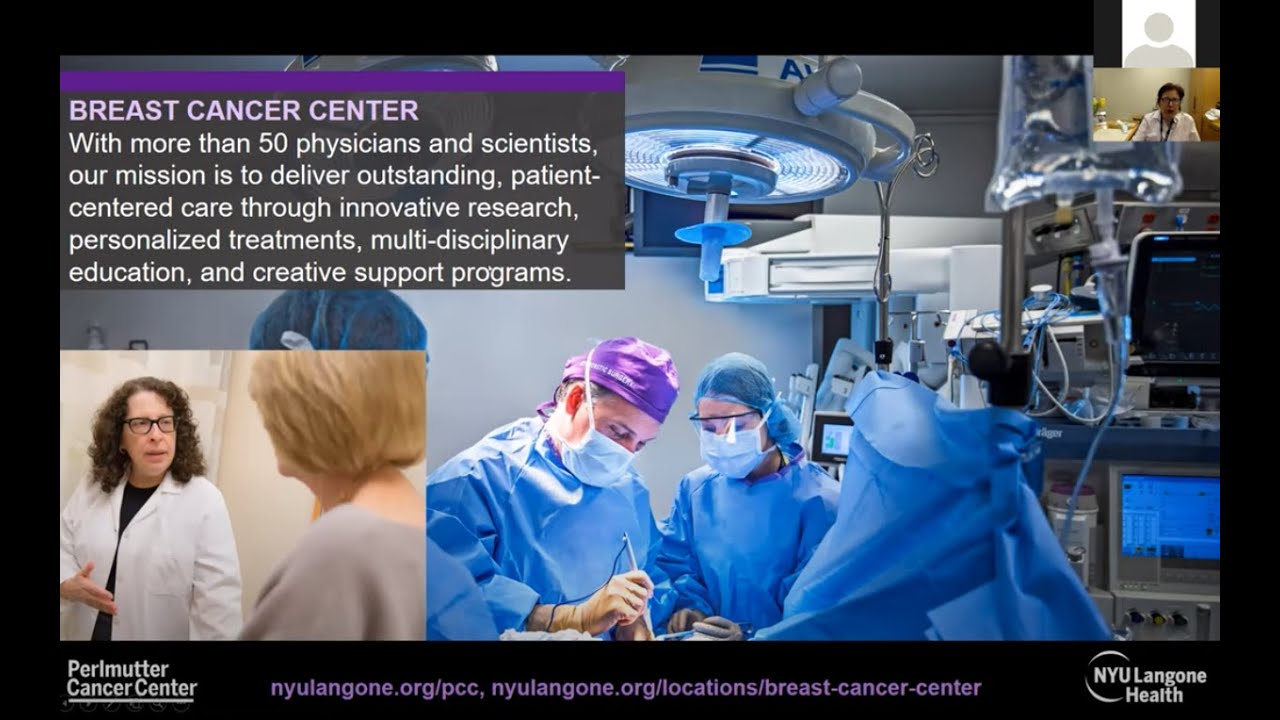 BREAST CANCER CENTER
With more than 50 physicians and scientists, our mission is to deliver outstanding, patient-centered care through innovative research, personalized treatments, multi-disciplinary education, and creative support programs.

Perlmutter Cancer Center

nyulangone.org/pcc, nyulangone.org/locations/breast-cancer-center

NYU Langone Health